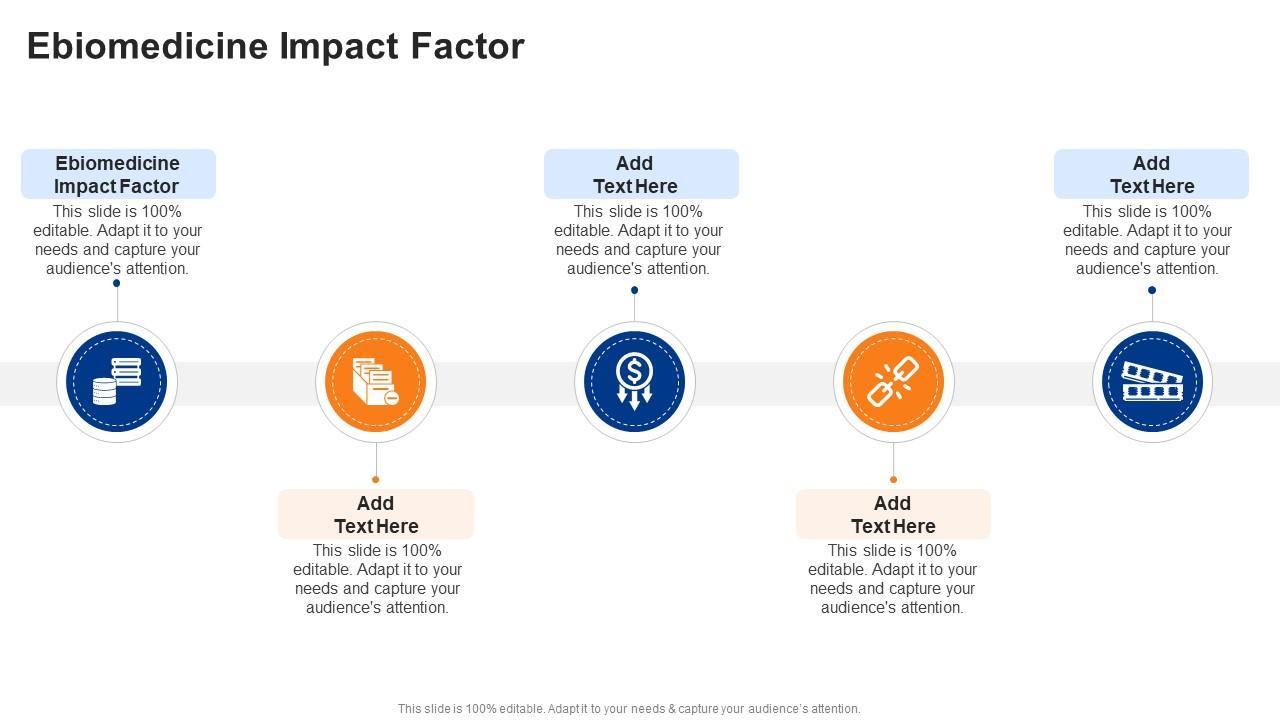 Ebiomedicine Impact Factor

Ebiomedicine Impact Factor
This slide is 100% editable. Adapt it to your needs and capture your audience's attention.

Add Text Here
This slide is 100% editable. Adapt it to your needs and capture your audience's attention.

Add Text Here
This slide is 100% editable. Adapt it to your needs and capture your audience's attention.

Add Text Here
This slide is 100% editable. Adapt it to your needs and capture your audience's attention.

Add Text Here
This slide is 100% editable. Adapt it to your needs and capture your audience's attention.

This slide is 100% editable. Adapt it to your needs & capture your audience's attention.